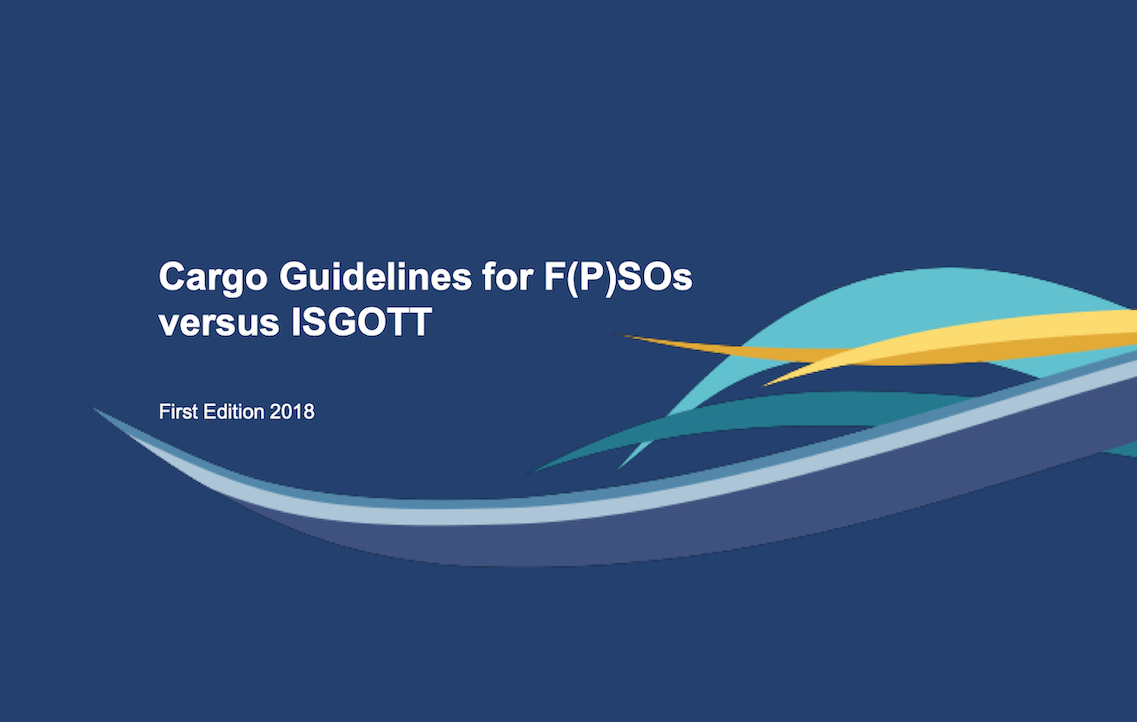 Cargo Guidelines for F(P)SOs versus ISGOTT

First Edition 2018